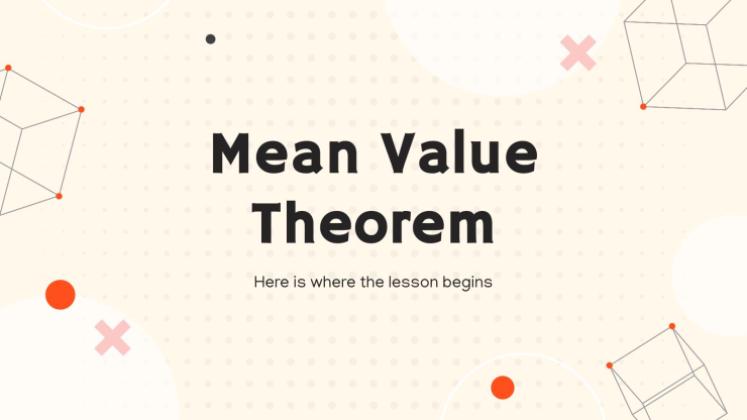 Mean Value Theorem

Here is where the lesson begins